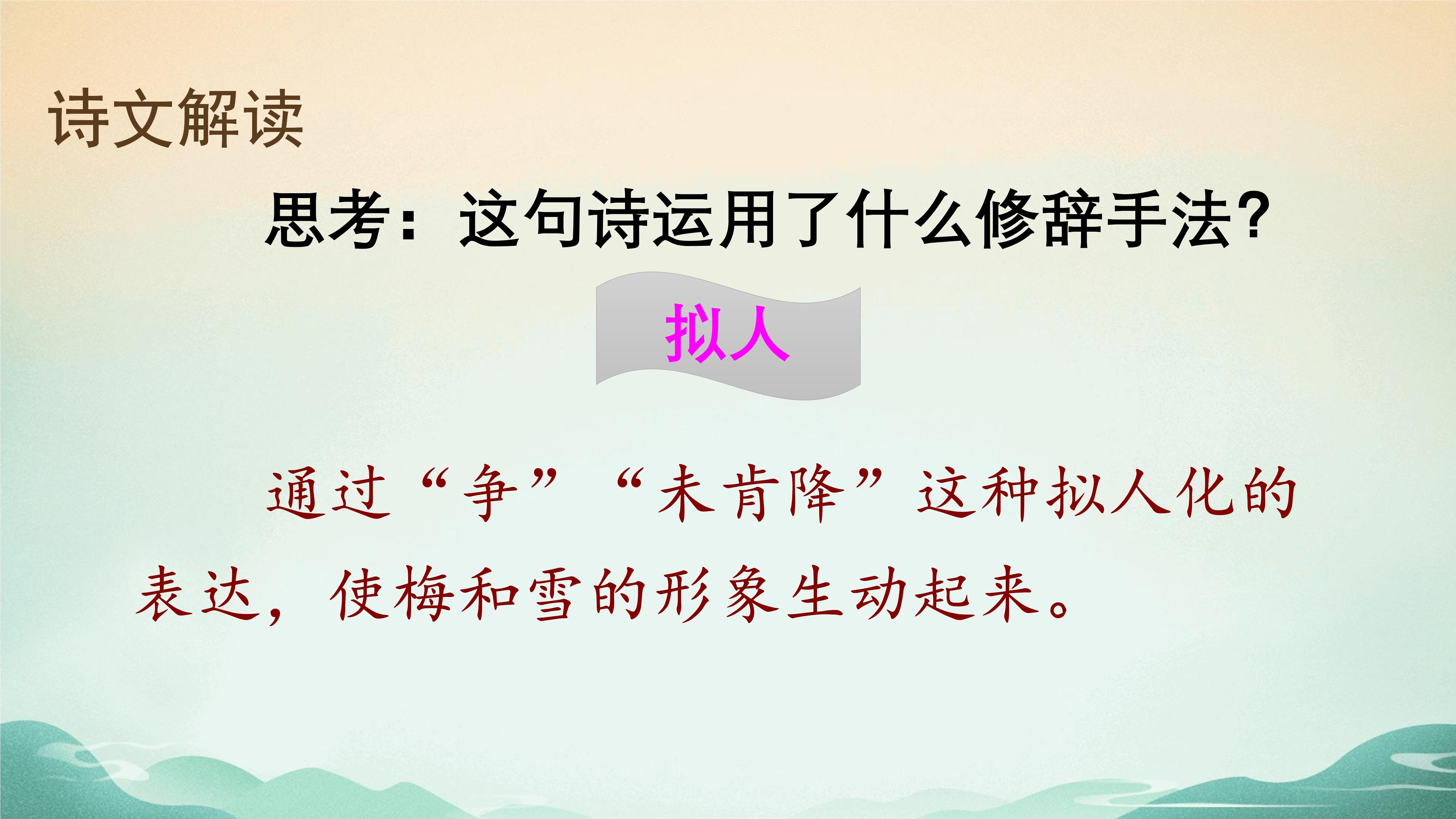 诗文解读

思考：这句诗运用了什么修辞手法？

拟人

通过“争”“未肯降”这种拟人化的表达，使梅和雪的形象生动起来。